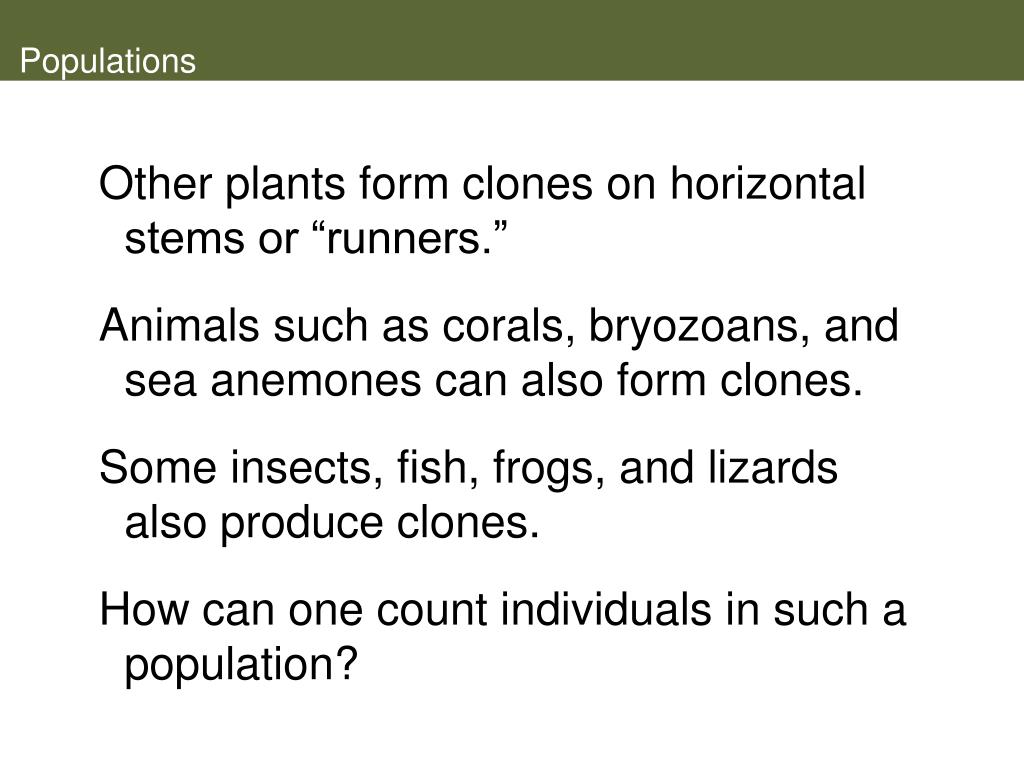 Populations

Other plants form clones on horizontal stems or “runners.”

Animals such as corals, bryozoans, and sea anemones can also form clones.

Some insects, fish, frogs, and lizards also produce clones.

How can one count individuals in such a population?